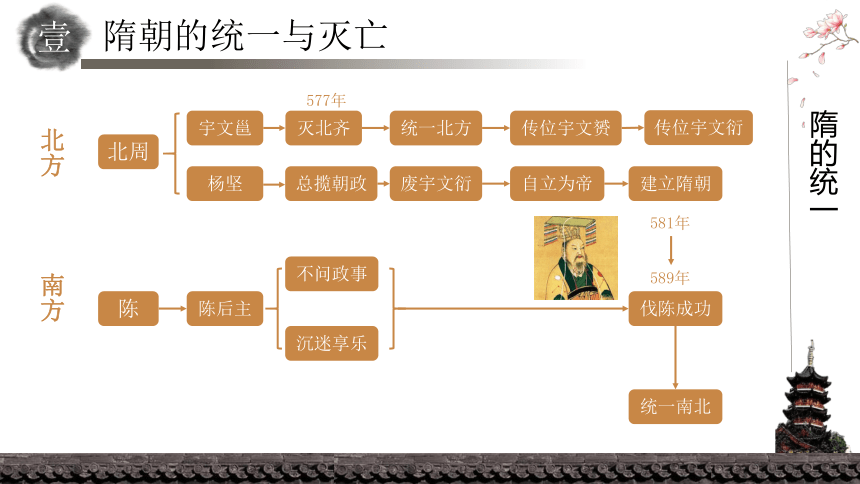 壹 隋朝的统一与灭亡

隋的统一

北方

北周

577年

宇文邕 灭北齐 统一北方 传位宇文赟 传位宇文衍

杨坚 总揽朝政 废宇文衍 自立为帝 建立隋朝

581年

589年

南方

陈 陈后主

不问政事

沉迷享乐

伐陈成功

统一南北